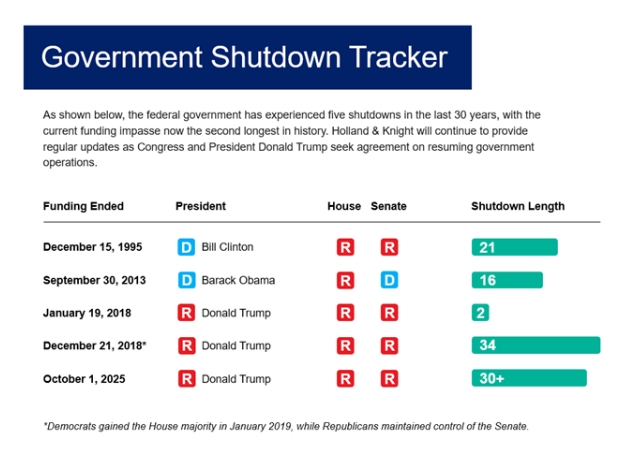 Government Shutdown Tracker

As shown below, the federal government has experienced five shutdowns in the last 30 years, with the current funding impasse now the second longest in history. Holland & Knight will continue to provide regular updates as Congress and President Donald Trump seek agreement on resuming government operations.

| Funding Ended | President | House | Senate | Shutdown Length |
|---|---|---|---|---|
| December 15, 1995 | D Bill Clinton | R | R | 21 |
| September 30, 2013 | D Barack Obama | R | D | 16 |
| January 19, 2018 | R Donald Trump | R | R | 2 |
| December 21, 2018* | R Donald Trump | R | R | 34 |
| October 1, 2025 | R Donald Trump | R | R | 30+ |

*Democrats gained the House majority in January 2019, while Republicans maintained control of the Senate.